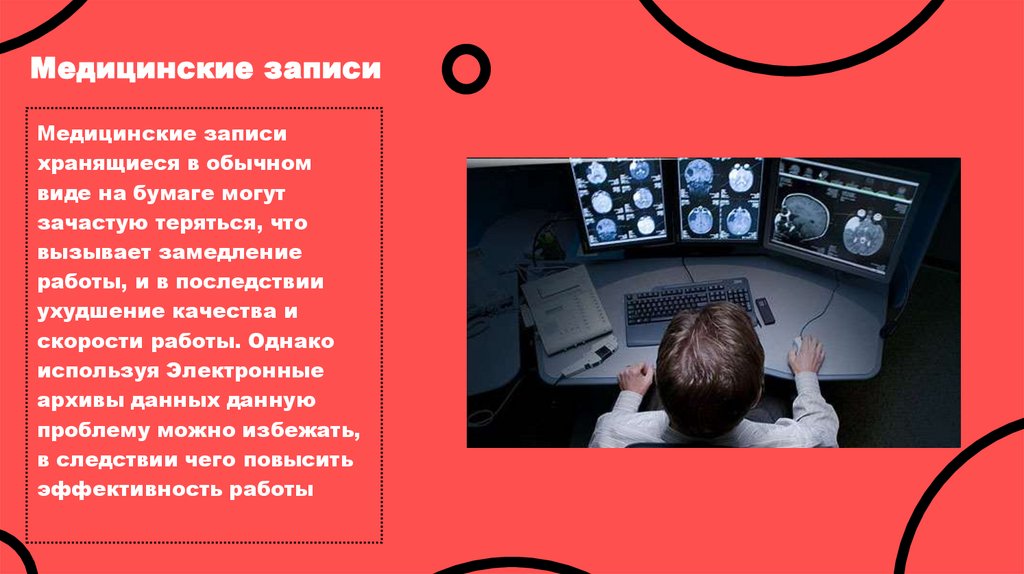 Медицинские записи

Медицинские записи хранящиеся в обычном виде на бумаге могут зачастую теряться, что вызывает замедление работы, и в последствии ухудшение качества и скорости работы. Однако используя Электронные архивы данных данную проблему можно избежать, в следствии чего повысить эффективность работы